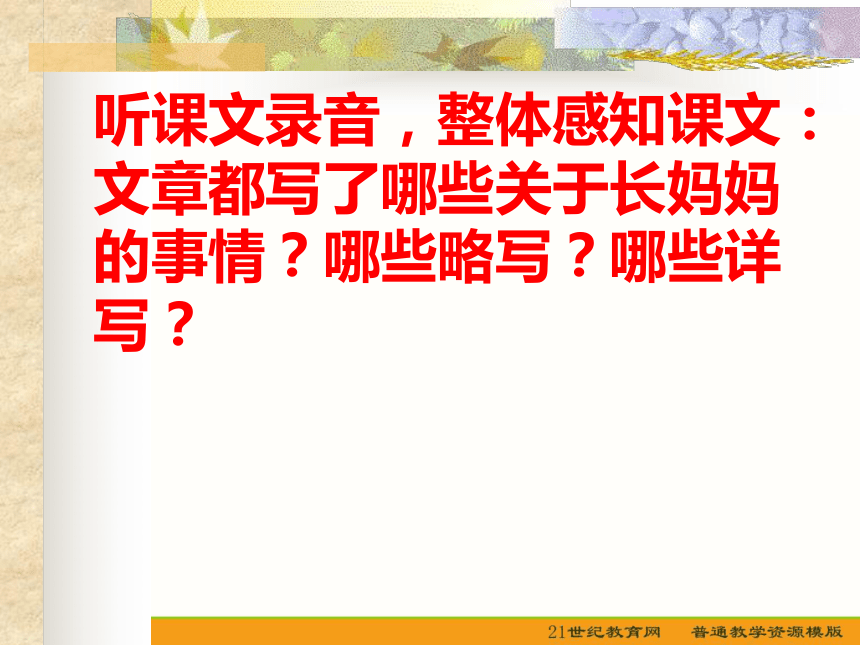 听课文录音，整体感知课文：文章都写了哪些关于长妈妈的事情？哪些略写？哪些详写？

21世纪教育网　普通教学资源模版